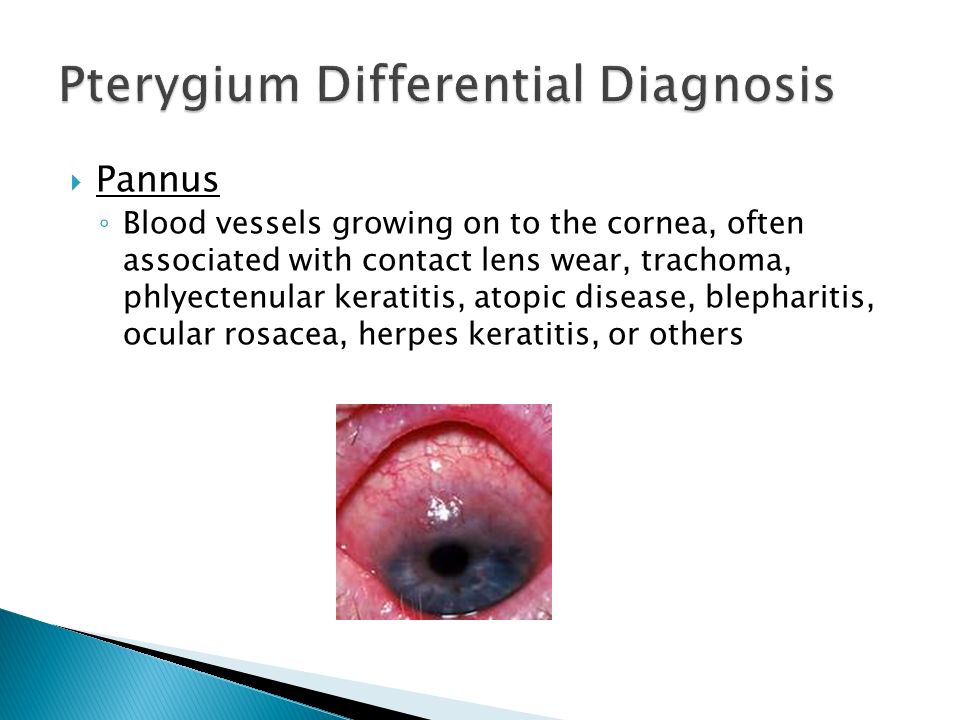 Pterygium Differential Diagnosis

Pannus

Blood vessels growing on to the cornea, often associated with contact lens wear, trachoma, phlyectenular keratitis, atopic disease, blepharitis, ocular rosacea, herpes keratitis, or others